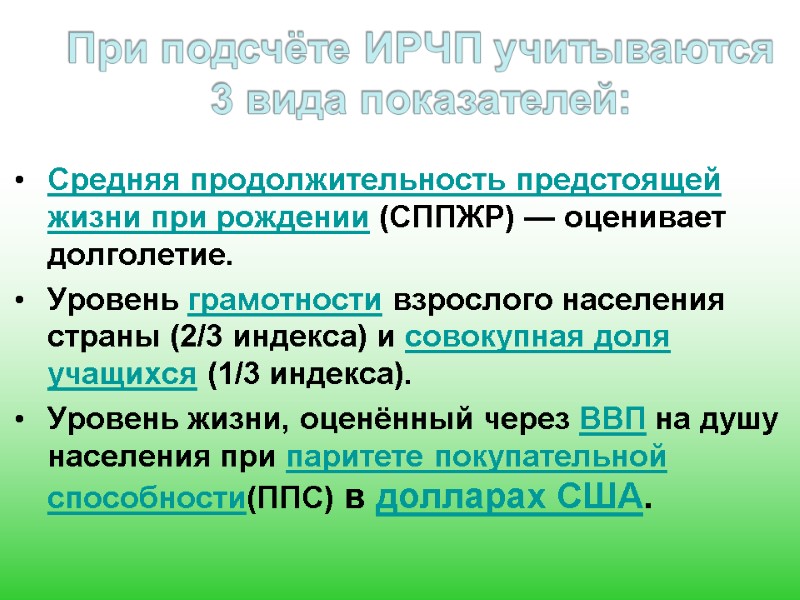 При подсчёте ИРЧП учитываются 3 вида показателей:

• Средняя продолжительность предстоящей жизни при рождении (СППЖР) — оценивает долголетие.

• Уровень грамотности взрослого населения страны (2/3 индекса) и совокупная доля учащихся (1/3 индекса).

• Уровень жизни, оценённый через ВВП на душу населения при паритете покупательной способности(ППС) в долларах США.